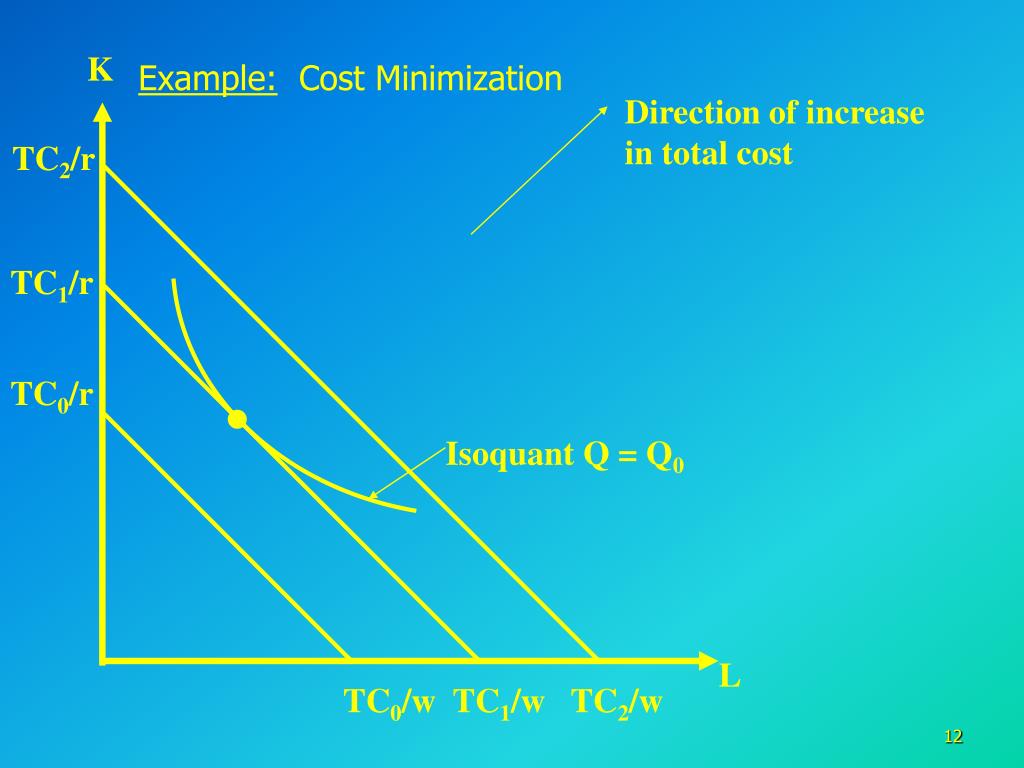 K

Example: Cost Minimization

Direction of increase in total cost

$TC_2/r$

$TC_1/r$

$TC_0/r$

Isoquant $Q = Q_0$

L

$TC_0/w$ $TC_1/w$ $TC_2/w$

12